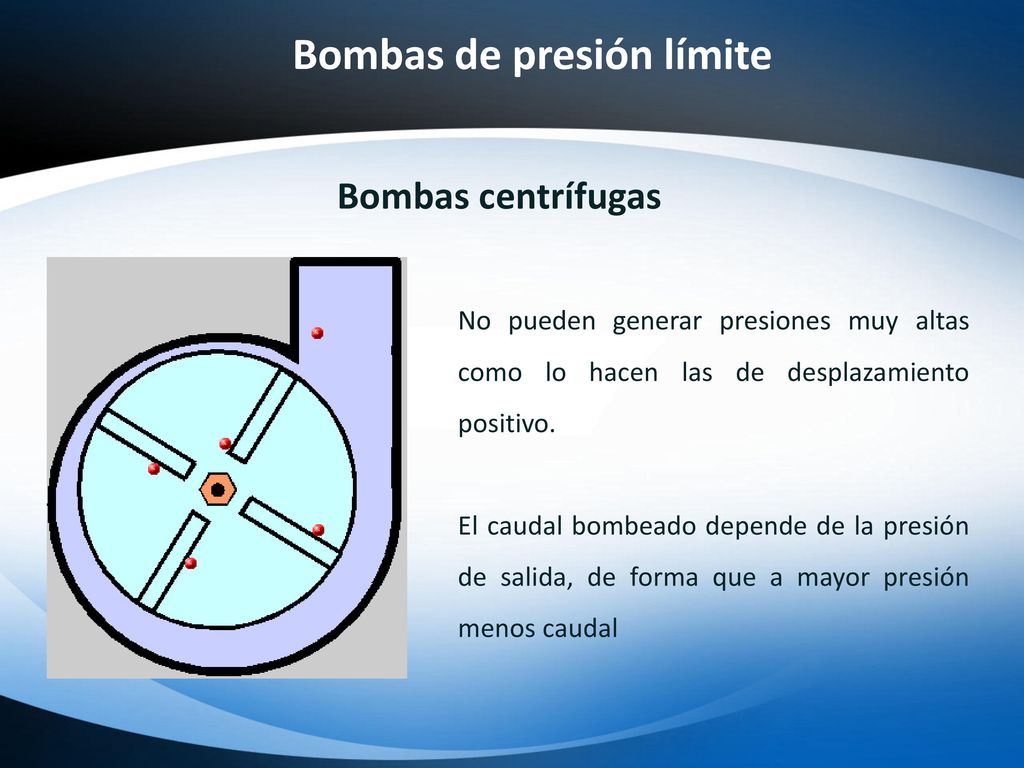 Bombas de presión límite

Bombas centrífugas

No pueden generar presiones muy altas como lo hacen las de desplazamiento positivo.

El caudal bombeado depende de la presión de salida, de forma que a mayor presión menos caudal